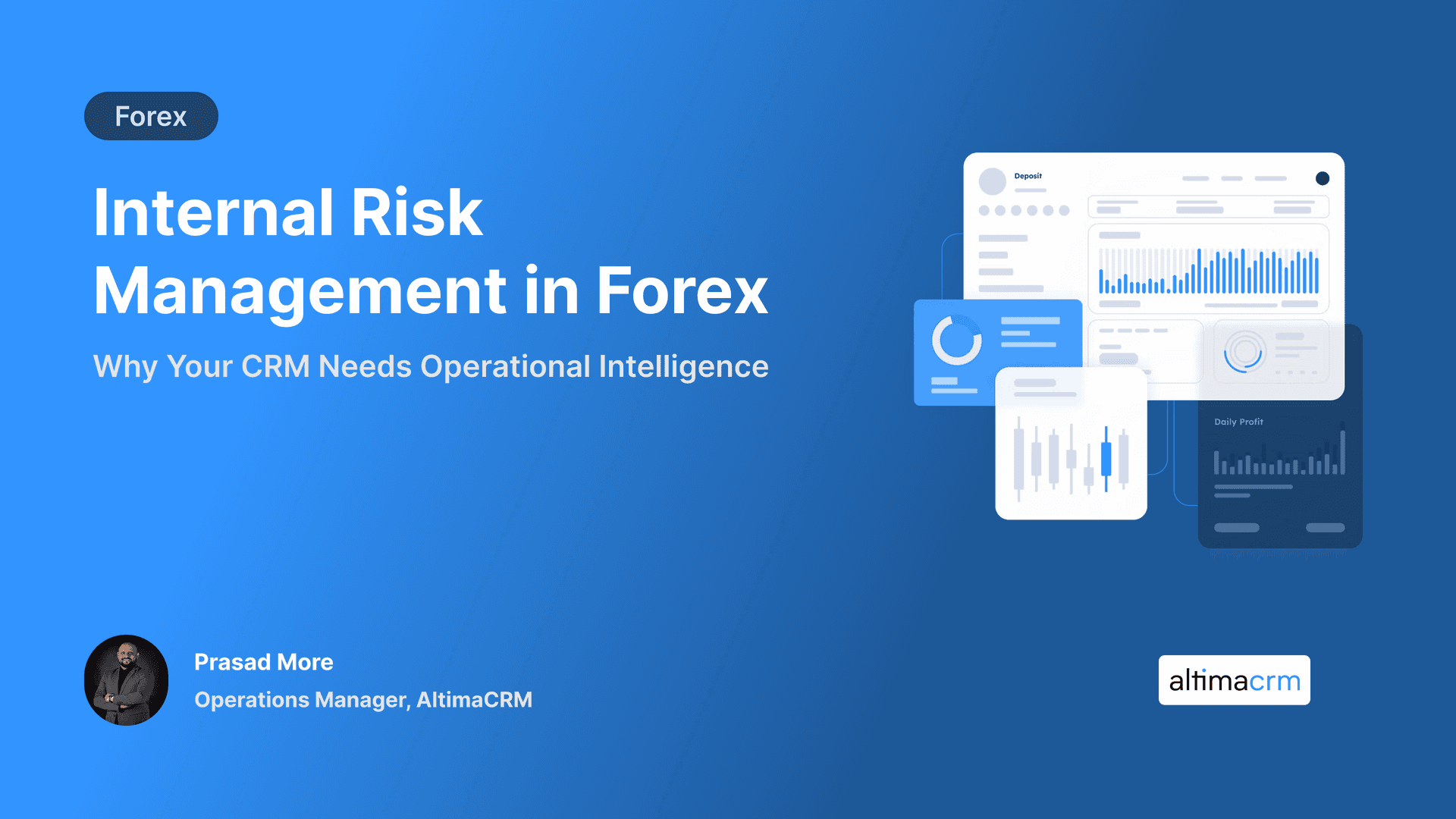 Forex

Internal Risk Management in Forex

Why Your CRM Needs Operational Intelligence

Deposit

Daily Profit

Prasad More

Operations Manager, AltimaCRM

altimacrm